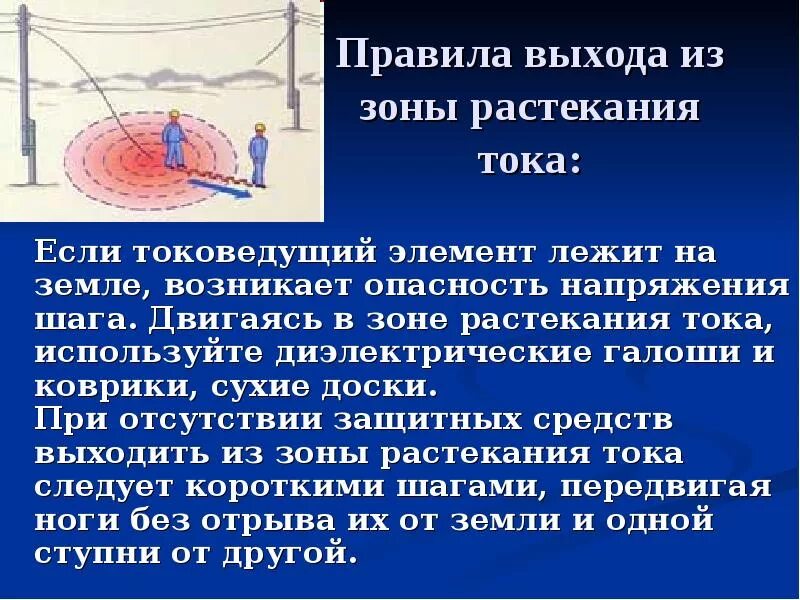 Правила выхода из зоны растекания тока:

Если токоведущий элемент лежит на земле, возникает опасность напряжения шага. Двигаясь в зоне растекания тока, используйте диэлектрические галоши и коврики, сухие доски.
При отсутствии защитных средств выходить из зоны растекания тока следует короткими шагами, передвигая ноги без отрыва их от земли и одной ступни от другой.